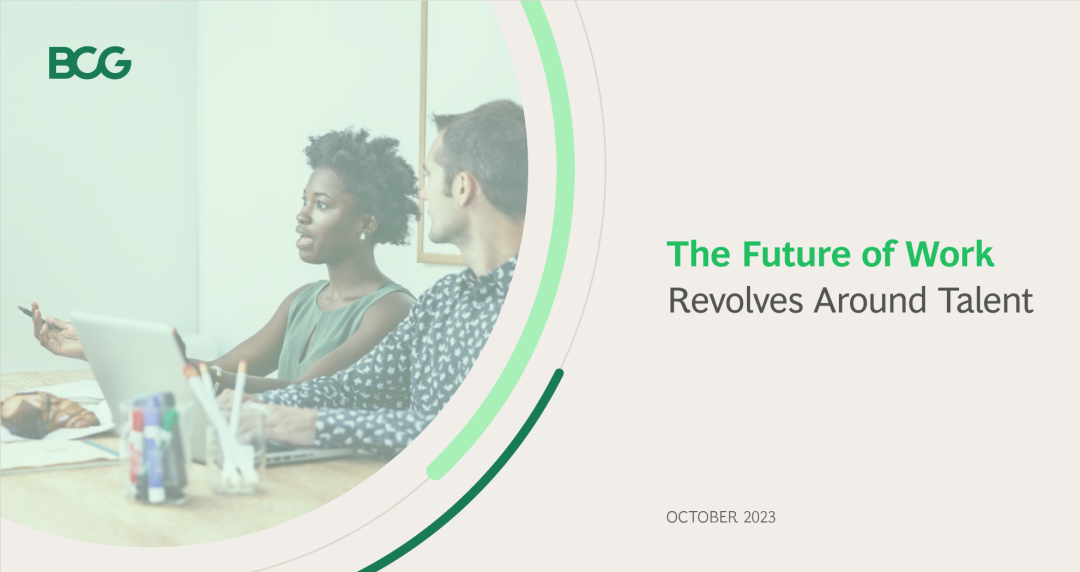 BCG

The Future of Work
Revolves Around Talent

OCTOBER 2023